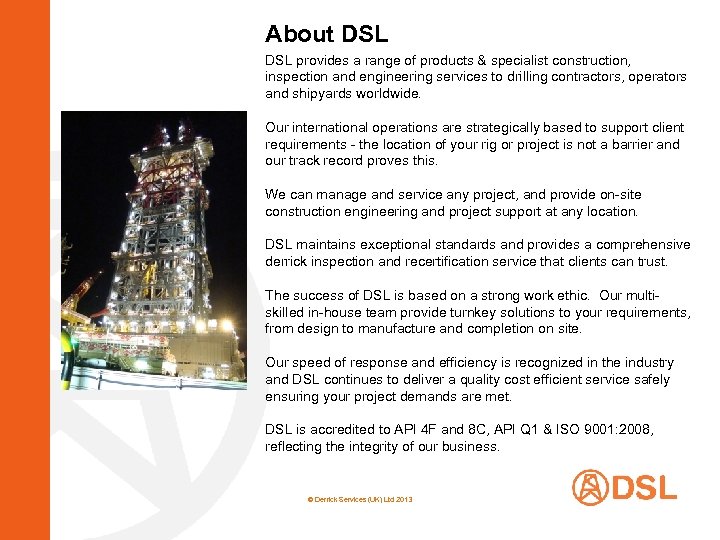 About DSL

DSL provides a range of products & specialist construction, inspection and engineering services to drilling contractors, operators and shipyards worldwide.

Our international operations are strategically based to support client requirements - the location of your rig or project is not a barrier and our track record proves this.

We can manage and service any project, and provide on-site construction engineering and project support at any location.

DSL maintains exceptional standards and provides a comprehensive derrick inspection and recertification service that clients can trust.

The success of DSL is based on a strong work ethic. Our multi-skilled in-house team provide turnkey solutions to your requirements, from design to manufacture and completion on site.

Our speed of response and efficiency is recognized in the industry and DSL continues to deliver a quality cost efficient service safely ensuring your project demands are met.

DSL is accredited to API 4F and 8C, API Q1 & ISO 9001:2008, reflecting the integrity of our business.

© Derrick Services (UK) Ltd 2013

DSL